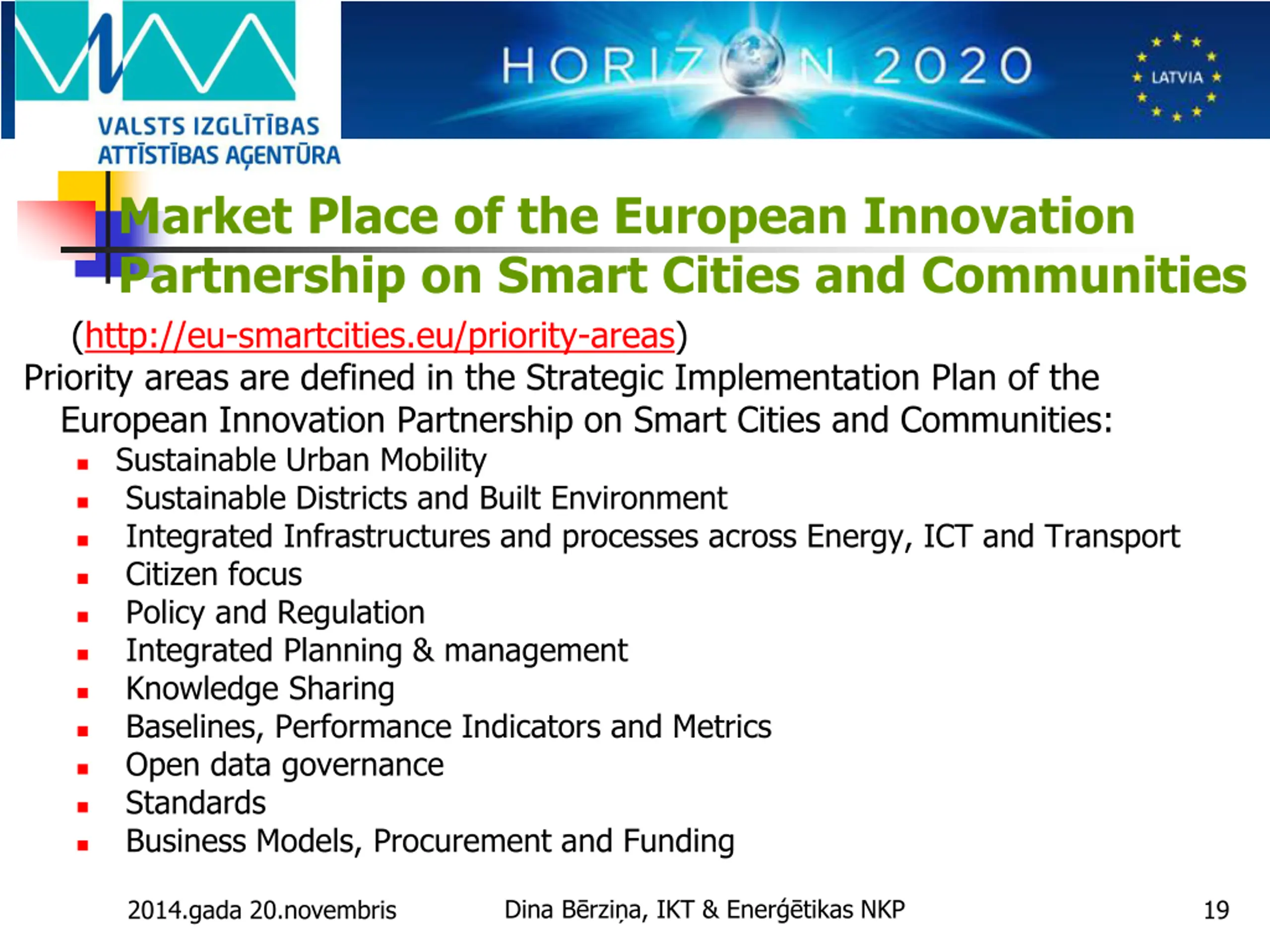 VALSTS IZGLĪTĪBAS ATTĪSTĪBAS AĢENTŪRA

HORIZON 2020

LATVIA

Market Place of the European Innovation Partnership on Smart Cities and Communities

(http://eu-smartcities.eu/priority-areas)

Priority areas are defined in the Strategic Implementation Plan of the European Innovation Partnership on Smart Cities and Communities:

- Sustainable Urban Mobility
- Sustainable Districts and Built Environment
- Integrated Infrastructures and processes across Energy, ICT and Transport
- Citizen focus
- Policy and Regulation
- Integrated Planning & management
- Knowledge Sharing
- Baselines, Performance Indicators and Metrics
- Open data governance
- Standards
- Business Models, Procurement and Funding

2014.gada 20.novembris Dina Bērziņa, IKT & Enerģētikas NKP 19